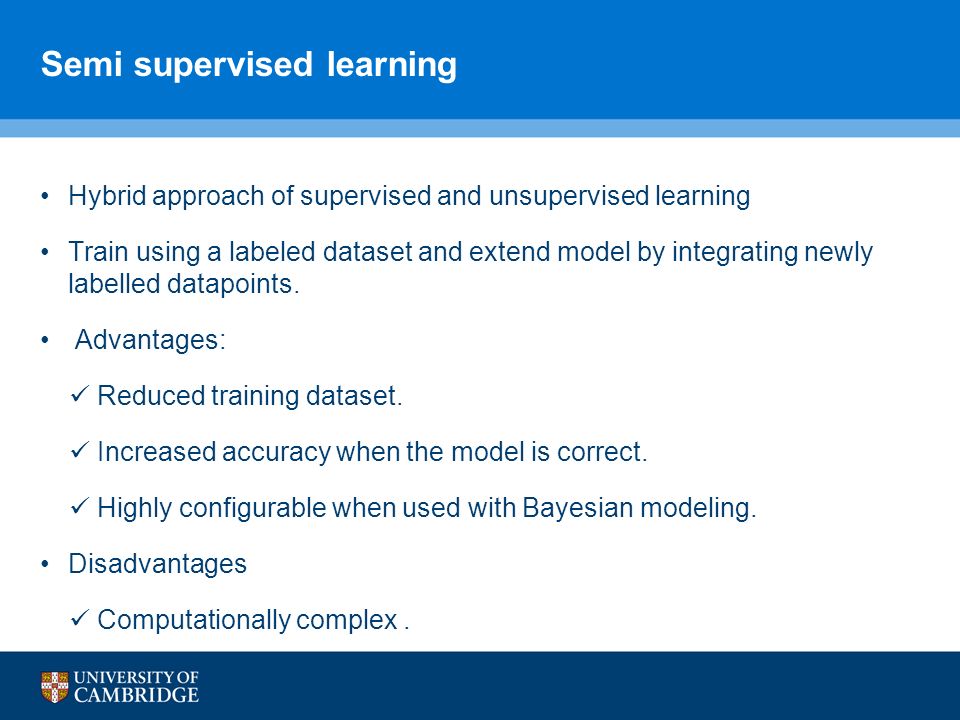 Semi supervised learning

• Hybrid approach of supervised and unsupervised learning

• Train using a labeled dataset and extend model by integrating newly labelled datapoints.

• Advantages:

✓ Reduced training dataset.

✓ Increased accuracy when the model is correct.

✓ Highly configurable when used with Bayesian modeling.

• Disadvantages

✓ Computationally complex .

UNIVERSITY OF CAMBRIDGE